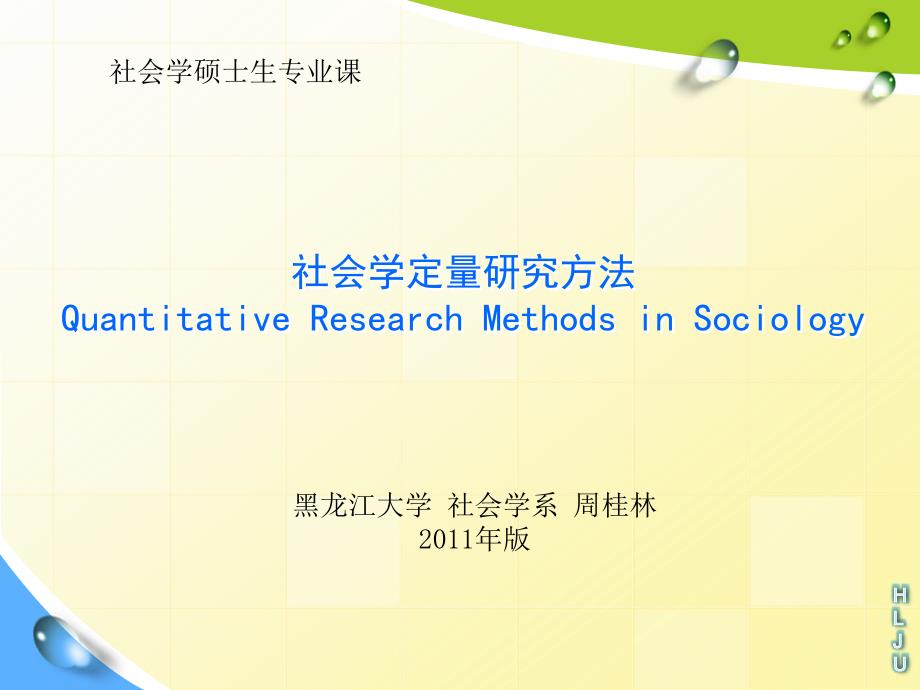 社会学硕士生专业课

社会学定量研究方法
Quantitative Research Methods in Sociology

黑龙江大学 社会学系 周桂林
2011年版

H
L
J
U